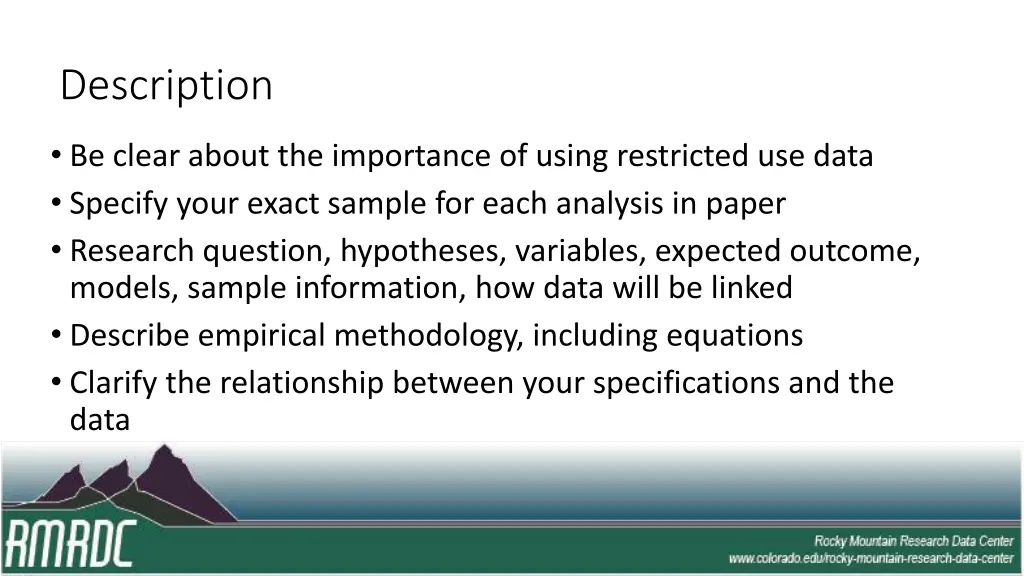 Description

• Be clear about the importance of using restricted use data
• Specify your exact sample for each analysis in paper
• Research question, hypotheses, variables, expected outcome, models, sample information, how data will be linked
• Describe empirical methodology, including equations
• Clarify the relationship between your specifications and the data

RMRDC

Rocky Mountain Research Data Center
www.colorado.edu/rocky-mountain-research-data-center